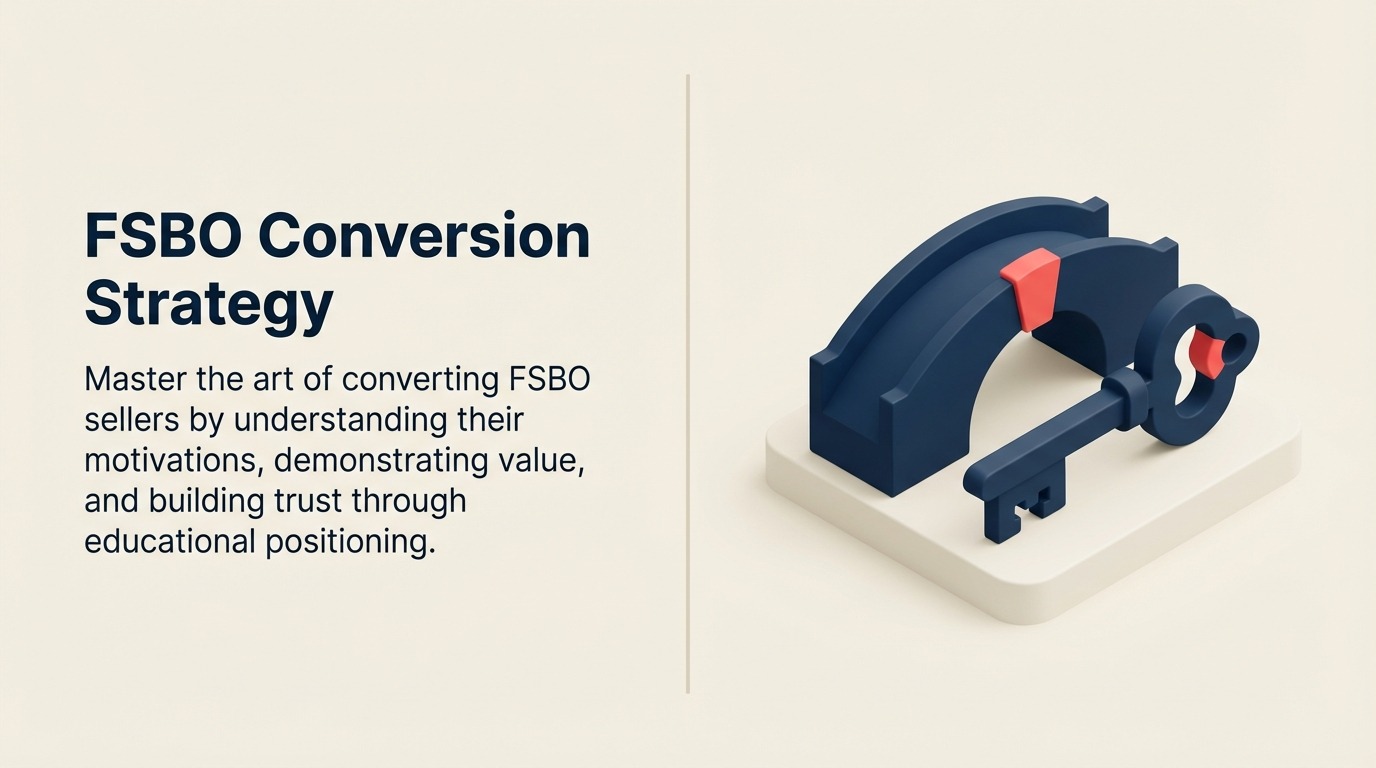 FSBO Conversion Strategy

Master the art of converting FSBO sellers by understanding their motivations, demonstrating value, and building trust through educational positioning.